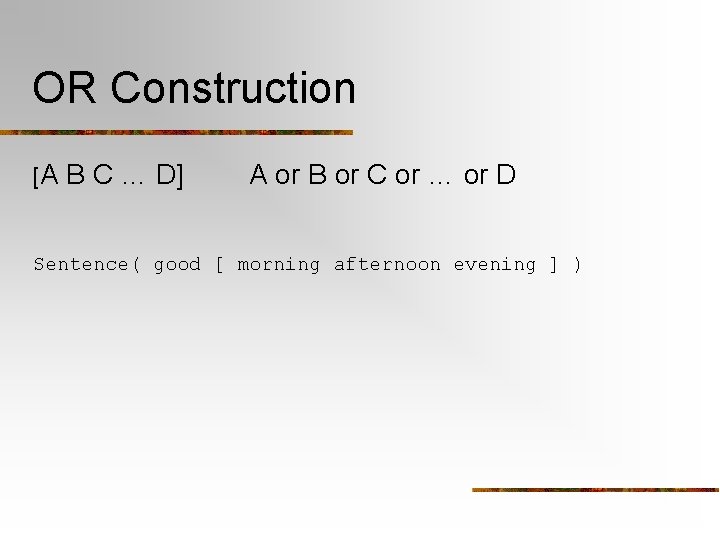 OR Construction

[A B C … D]        A or B or C or … or D

Sentence( good [ morning afternoon evening ] )